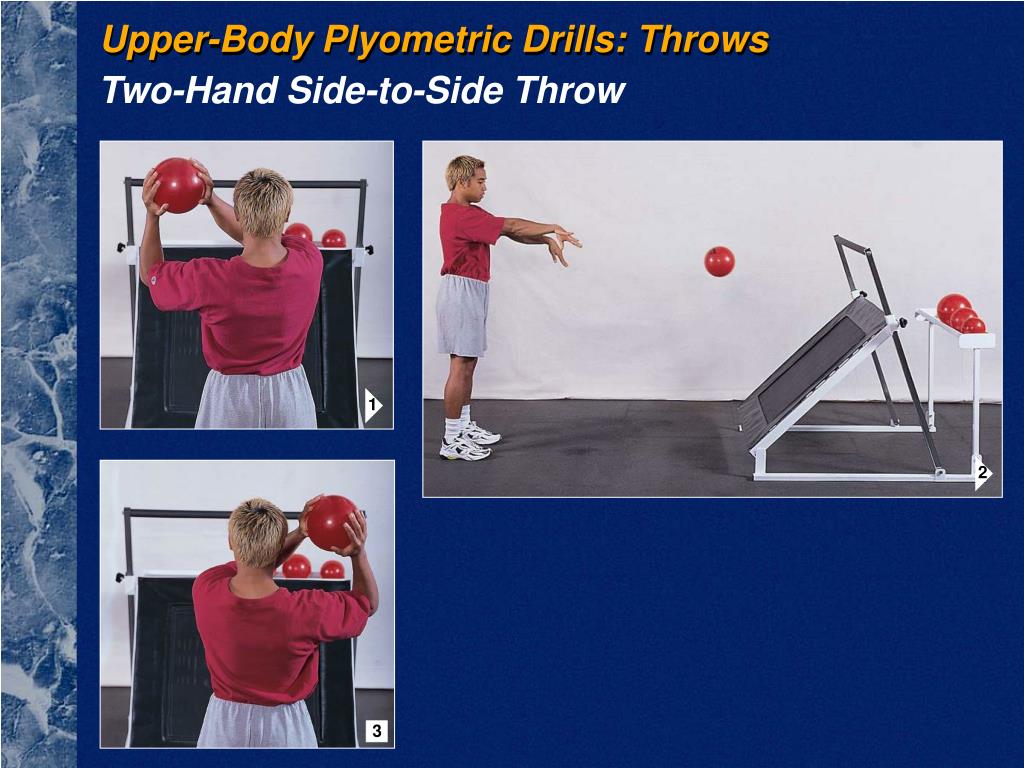 Upper-Body Plyometric Drills: Throws
Two-Hand Side-to-Side Throw

1

2

3